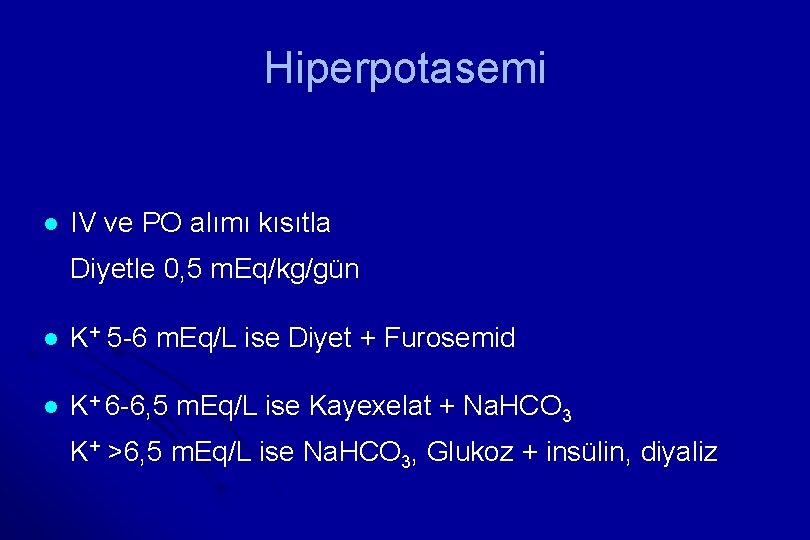 Hiperpotasemi

- IV ve PO alımı kısıtla
Diyetle 0,5 mEq/kg/gün

- $K^+$ 5-6 mEq/L ise Diyet + Furosemid

- $K^+$ 6-6,5 mEq/L ise Kayexelat + $NaHCO_3$
$K^+$ >6,5 mEq/L ise $NaHCO_3$, Glukoz + insülin, diyaliz